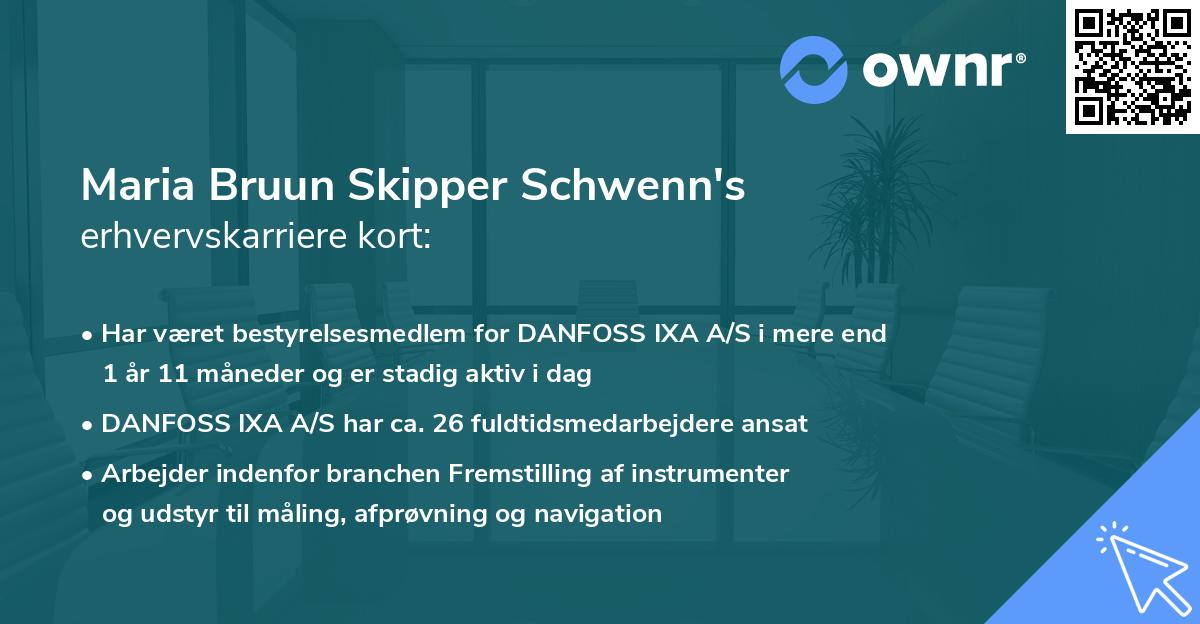 ownr®

Maria Bruun Skipper Schwenn's
erhvervskarriere kort:

• Har været bestyrelsesmedlem for DANFOSS IXA A/S i mere end 1 år 11 måneder og er stadig aktiv i dag

• DANFOSS IXA A/S har ca. 26 fuldtidsmedarbejdere ansat

• Arbejder indenfor branchen Fremstilling af instrumenter og udstyr til måling, afprøvning og navigation